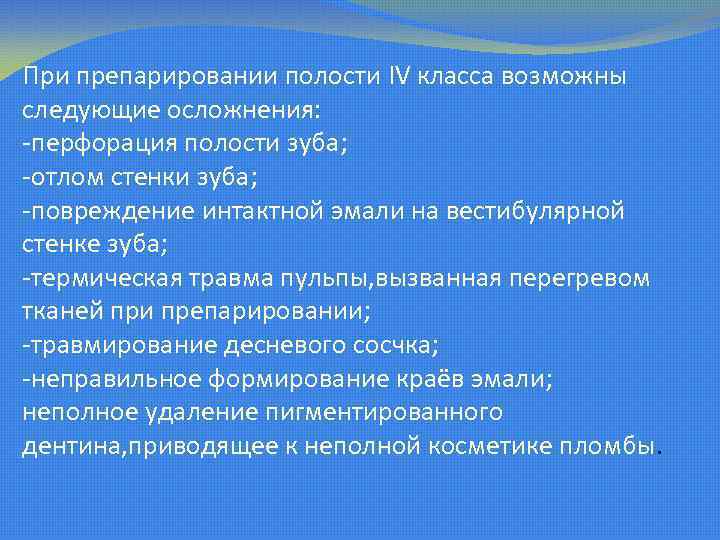 При препарировании полости IV класса возможны следующие осложнения:
-перфорация полости зуба;
-отлом стенки зуба;
-повреждение интактной эмали на вестибулярной стенке зуба;
-термическая травма пульпы,вызванная перегревом тканей при препарировании;
-травмирование десневого сосчка;
-неправильное формирование краёв эмали;
неполное удаление пигментированного дентина,приводящее к неполной косметике пломбы.